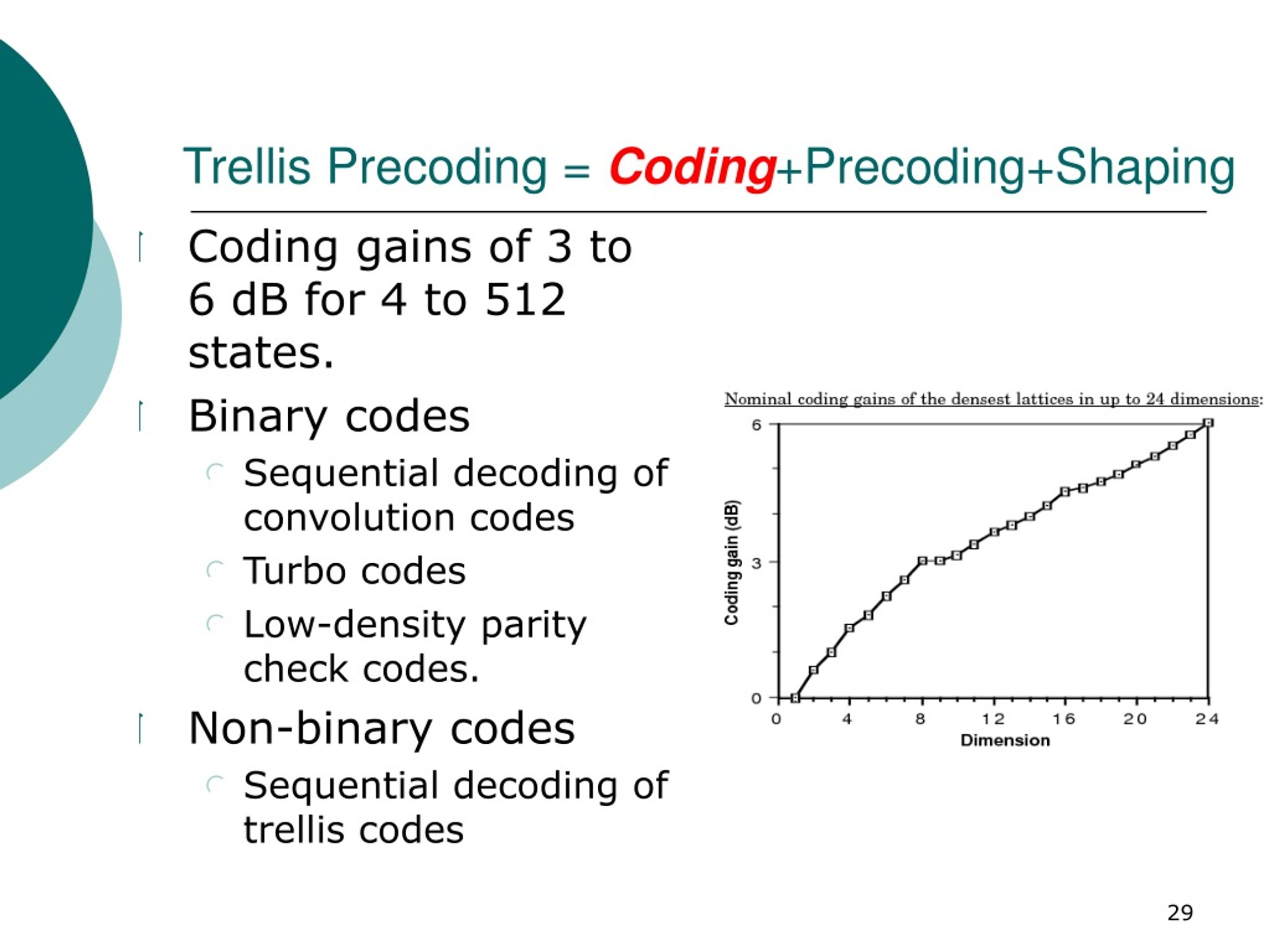 Trellis Precoding = Coding+Precoding+Shaping

Coding gains of 3 to 6 dB for 4 to 512 states.

Binary codes

Sequential decoding of convolution codes

Turbo codes

Low-density parity check codes.

Non-binary codes

Sequential decoding of trellis codes

Nominal coding gains of the densest lattices in up to 24 dimensions:

Coding gain (dB)

6

3

0

0 4 8 12 16 20 24

Dimension

29